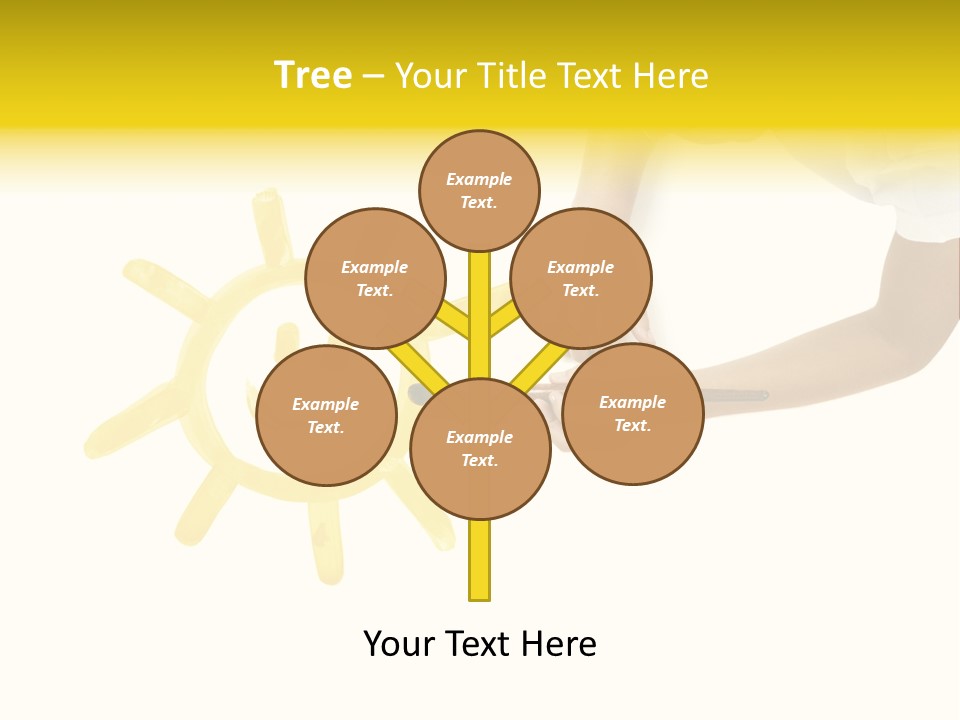 Tree – Your Title Text Here

Example Text.

Example Text.

Example Text.

Example Text.

Example Text.

Example Text.

Your Text Here